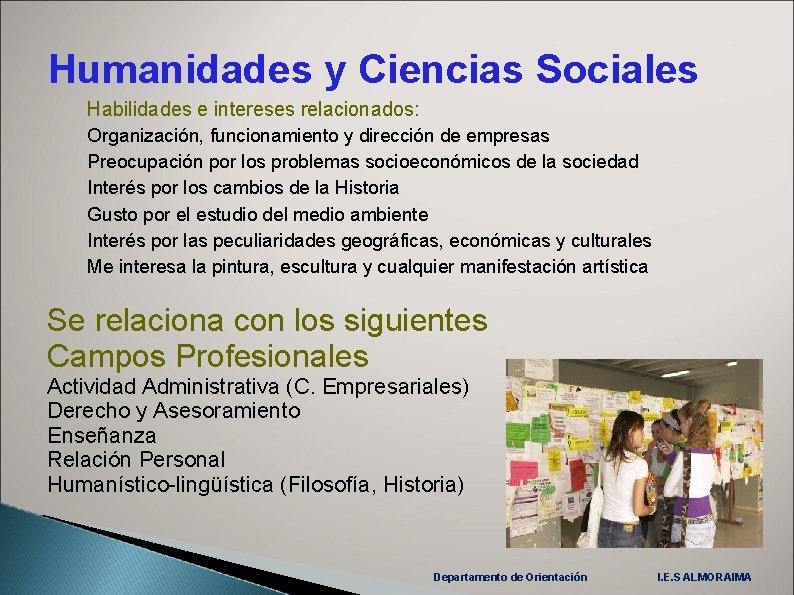 Humanidades y Ciencias Sociales

Habilidades e intereses relacionados:
Organización, funcionamiento y dirección de empresas
Preocupación por los problemas socioeconómicos de la sociedad
Interés por los cambios de la Historia
Gusto por el estudio del medio ambiente
Interés por las peculiaridades geográficas, económicas y culturales
Me interesa la pintura, escultura y cualquier manifestación artística

Se relaciona con los siguientes Campos Profesionales
Actividad Administrativa (C. Empresariales)
Derecho y Asesoramiento
Enseñanza
Relación Personal
Humanístico-lingüística (Filosofía, Historia)

Departamento de Orientación
I.E.S ALMORAIMA